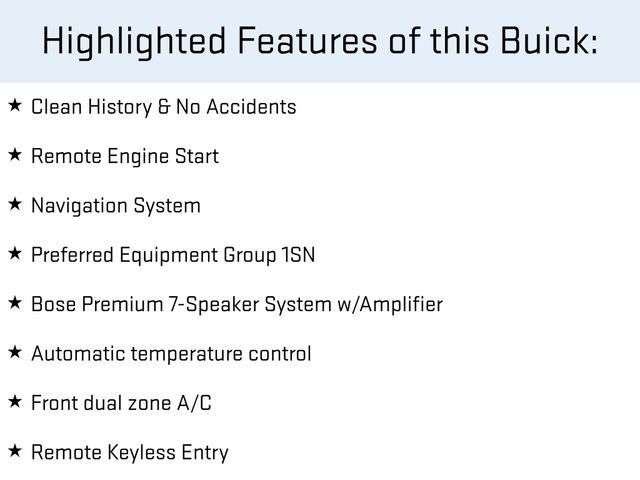 Highlighted Features of this Buick:

★ Clean History & No Accidents

★ Remote Engine Start

★ Navigation System

★ Preferred Equipment Group 1SN

★ Bose Premium 7-Speaker System w/Amplifier

★ Automatic temperature control

★ Front dual zone A/C

★ Remote Keyless Entry